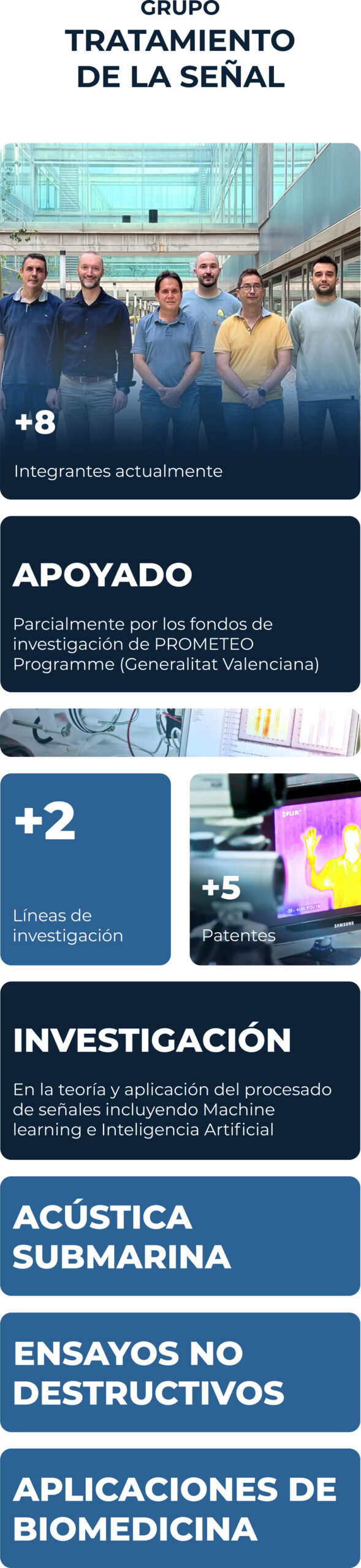 GRUPO
TRATAMIENTO DE LA SEÑAL

+8
Integrantes actualmente

APOYADO
Parcialmente por los fondos de investigación de PROMETEO Programme (Generalitat Valenciana)

+2
Líneas de investigación

FLIR
SAMSUNG
+5
Patentes

INVESTIGACIÓN
En la teoría y aplicación del procesado de señales incluyendo Machine learning e Inteligencia Artificial

ACÚSTICA SUBMARINA

ENSAYOS NO DESTRUCTIVOS

APLICACIONES DE BIOMEDICINA